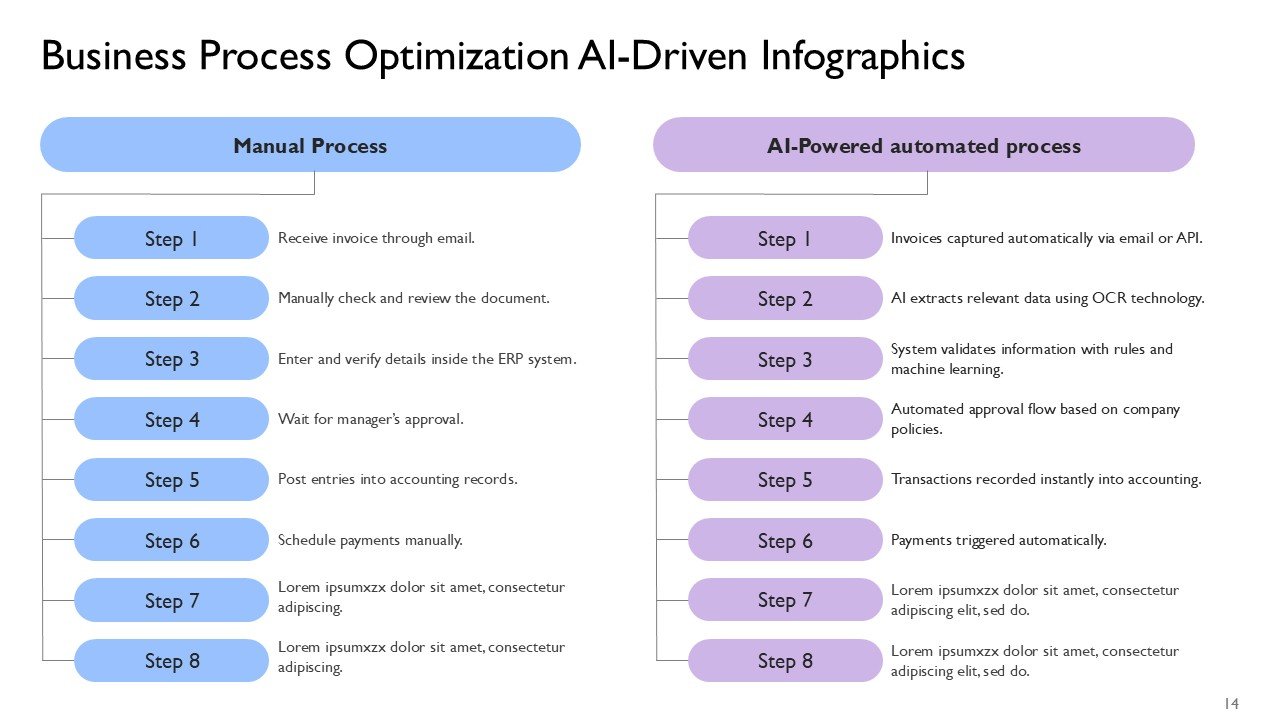 Business Process Optimization AI-Driven Infographics

Manual Process

Step 1
Receive invoice through email.

Step 2
Manually check and review the document.

Step 3
Enter and verify details inside the ERP system.

Step 4
Wait for manager's approval.

Step 5
Post entries into accounting records.

Step 6
Schedule payments manually.

Step 7
Lorem ipsumxzx dolor sit amet, consectetur adipiscing.

Step 8
Lorem ipsumxzx dolor sit amet, consectetur adipiscing.

AI-Powered automated process

Step 1
Invoices captured automatically via email or API.

Step 2
AI extracts relevant data using OCR technology.

Step 3
System validates information with rules and machine learning.

Step 4
Automated approval flow based on company policies.

Step 5
Transactions recorded instantly into accounting.

Step 6
Payments triggered automatically.

Step 7
Lorem ipsumxzx dolor sit amet, consectetur adipiscing elit, sed do.

Step 8
Lorem ipsumxzx dolor sit amet, consectetur adipiscing elit, sed do.

14